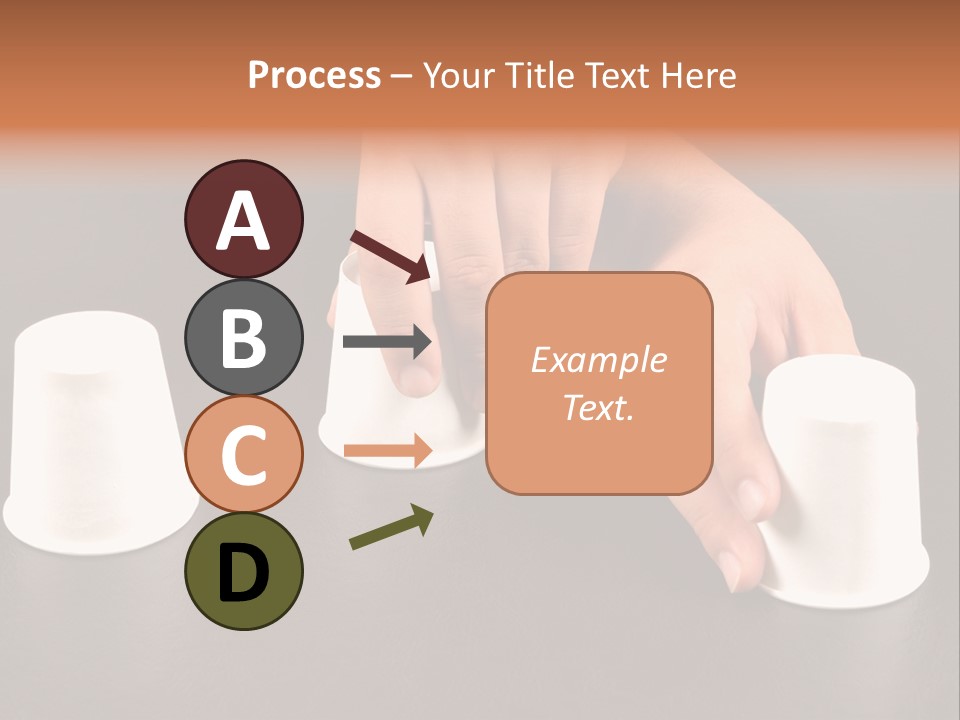 Process – Your Title Text Here

A

B

C

D

Example Text.